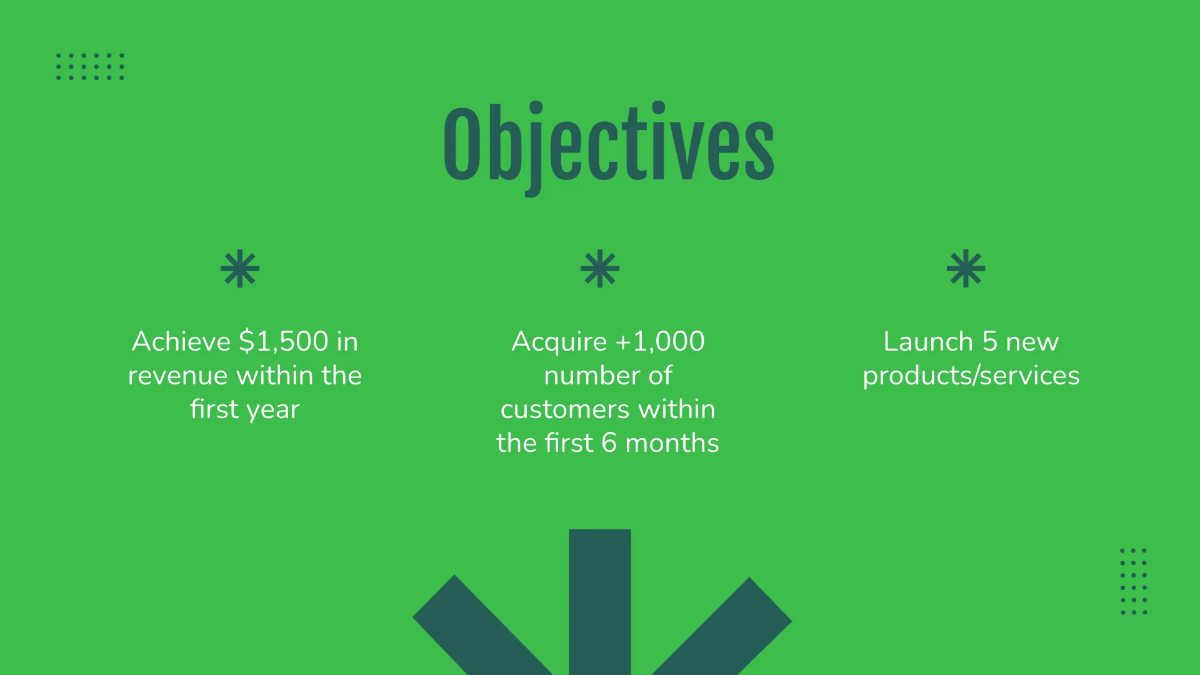 Objectives

Achieve \$1,500 in revenue within the first year

Acquire +1,000 number of customers within the first 6 months

Launch 5 new products/services